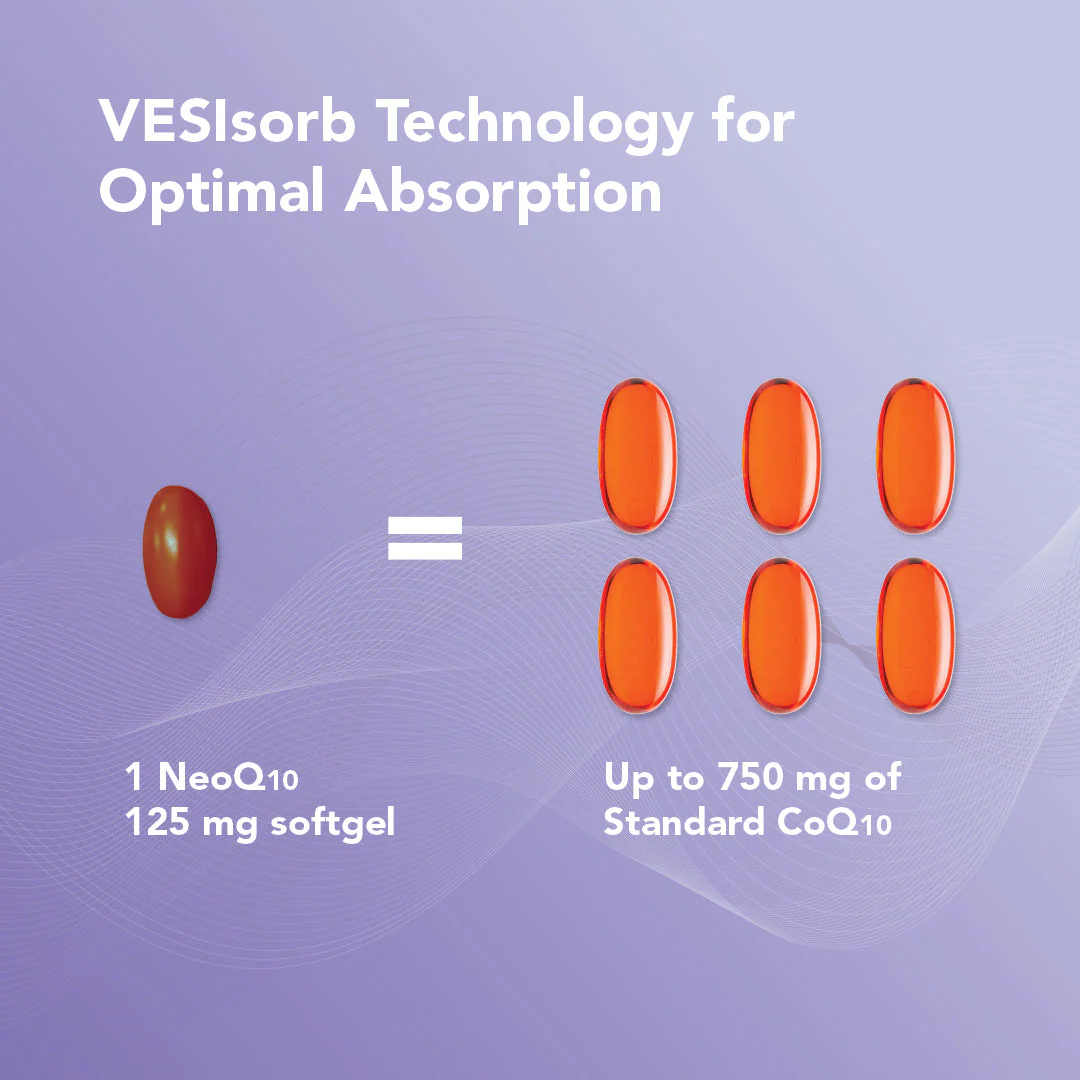 VESIsorb Technology for Optimal Absorption

=

1 NeoQ10
125 mg softgel

Up to 750 mg of
Standard CoQ10